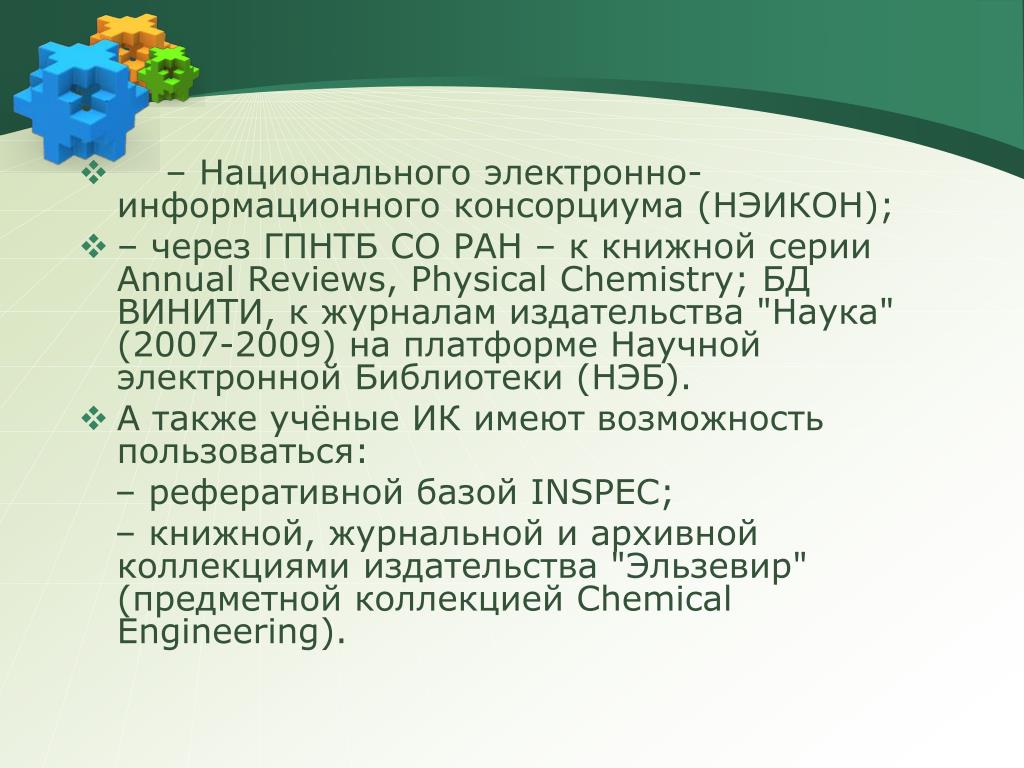 ❖ – Национального электронно-информационного консорциума (НЭИКОН);

❖ – через ГПНТБ СО РАН – к книжной серии Annual Reviews, Physical Chemistry; БД ВИНИТИ, к журналам издательства "Наука" (2007-2009) на платформе Научной электронной Библиотеки (НЭБ).

❖ А также учёные ИК имеют возможность пользоваться:

– реферативной базой INSPEC;

– книжной, журнальной и архивной коллекциями издательства "Эльзевир" (предметной коллекцией Chemical Engineering).